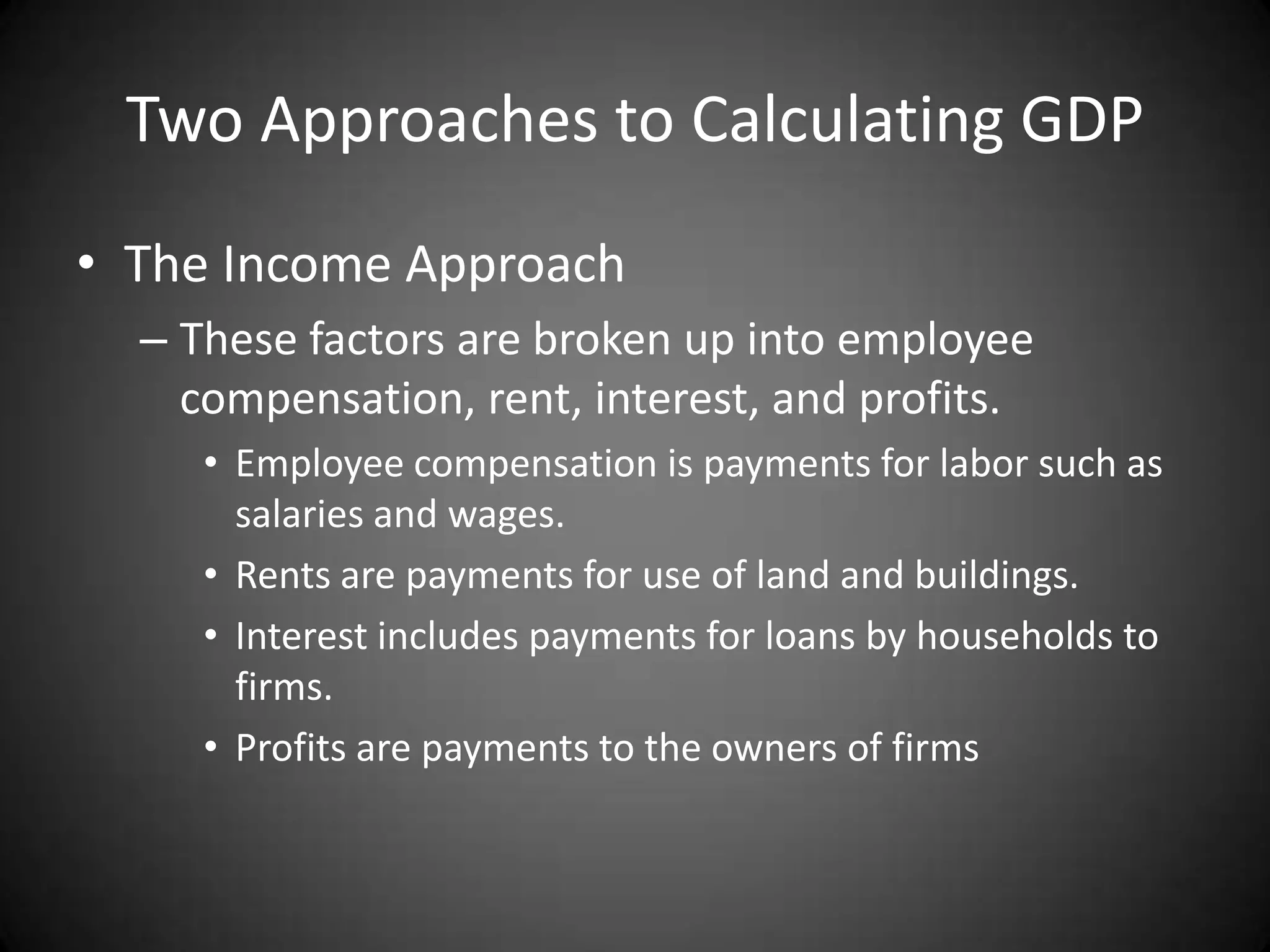 Two Approaches to Calculating GDP

• The Income Approach

– These factors are broken up into employee compensation, rent, interest, and profits.

• Employee compensation is payments for labor such as salaries and wages.

• Rents are payments for use of land and buildings.

• Interest includes payments for loans by households to firms.

• Profits are payments to the owners of firms